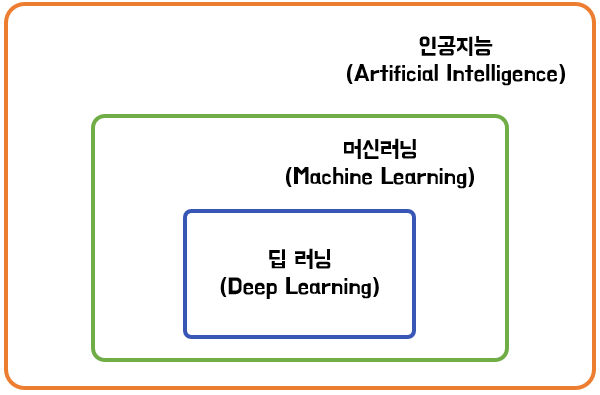 인공지능
(Artificial Intelligence)

머신러닝
(Machine Learning)

딥 러닝
(Deep Learning)